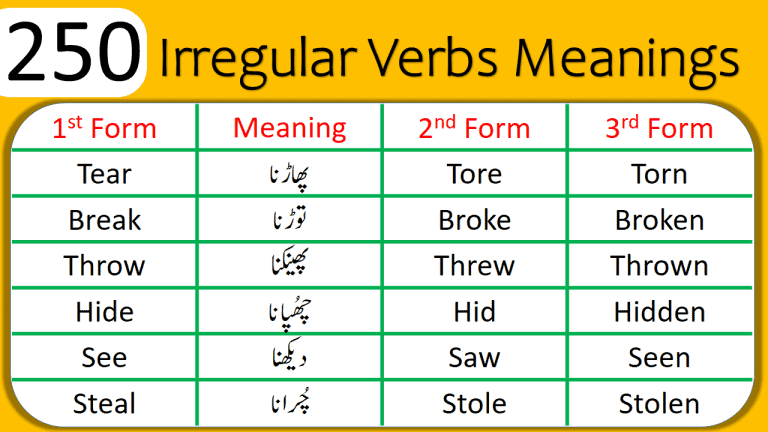 250 Irregular Verbs Meanings

| 1st Form | Meaning | 2nd Form | 3rd Form |
|---|---|---|---|
| Tear | پھاڑنا | Tore | Torn |
| Break | توڑنا | Broke | Broken |
| Throw | پھینکنا | Threw | Thrown |
| Hide | چھُپانا | Hid | Hidden |
| See | دیکھنا | Saw | Seen |
| Steal | چُرانا | Stole | Stolen |